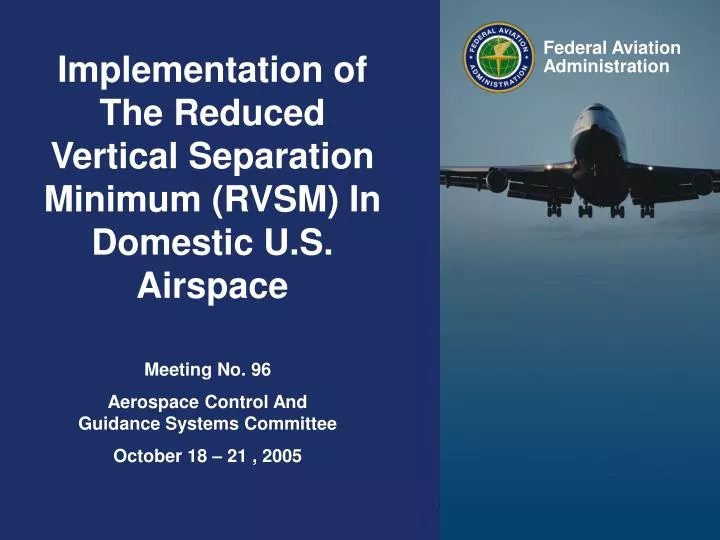 Implementation of The Reduced Vertical Separation Minimum (RVSM) In Domestic U.S. Airspace

Meeting No. 96

Aerospace Control And Guidance Systems Committee

October 18 – 21 , 2005

FEDERAL AVIATION ADMINISTRATION

Federal Aviation Administration